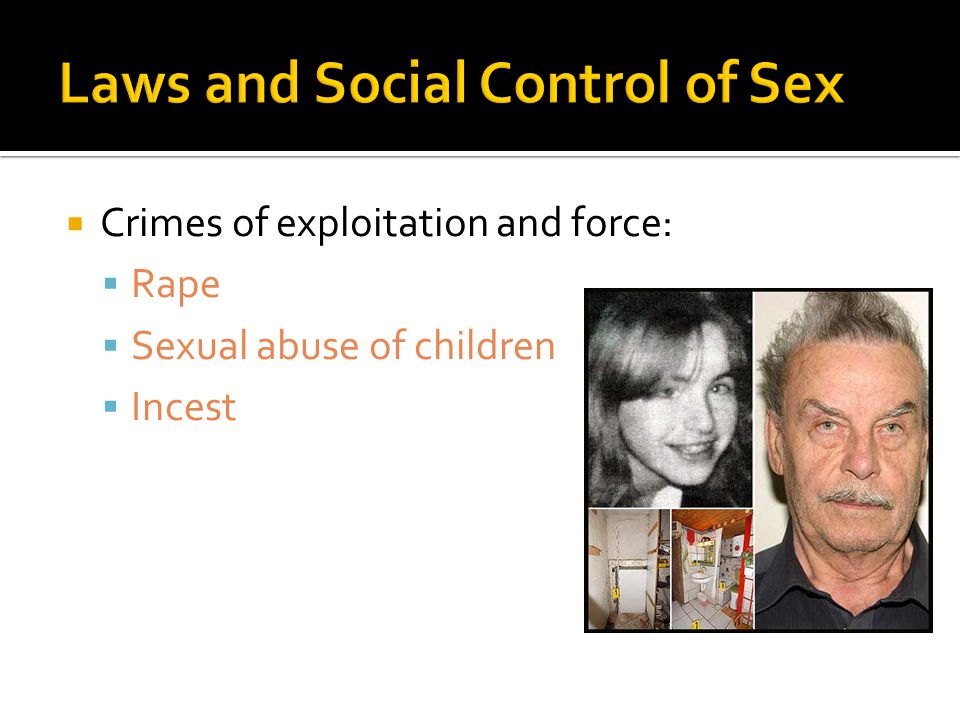 Laws and Social Control of Sex

Crimes of exploitation and force:

Rape

Sexual abuse of children

Incest